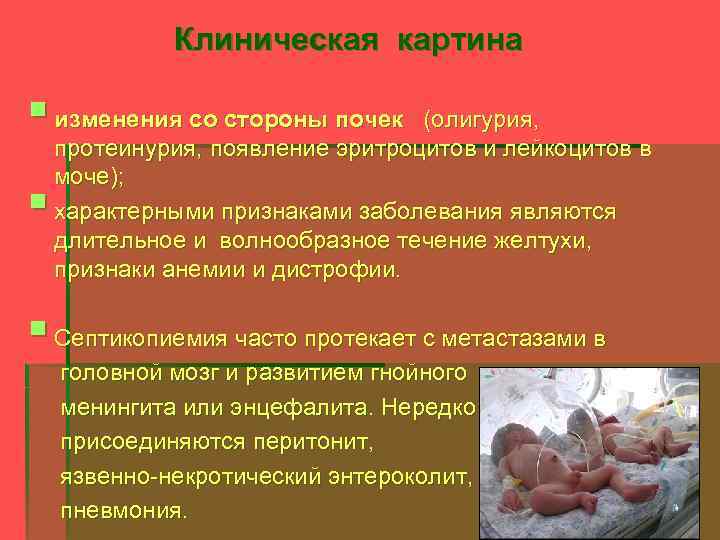 Клиническая картина

изменения со стороны почек (олигурия, протеинурия, появление эритроцитов и лейкоцитов в моче);

характерными признаками заболевания являются длительное и волнообразное течение желтухи, признаки анемии и дистрофии.

Септикопиемия часто протекает с метастазами в головной мозг и развитием гнойного менингита или энцефалита. Нередко присоединяются перитонит, язвенно-некротический энтероколит, пневмония.